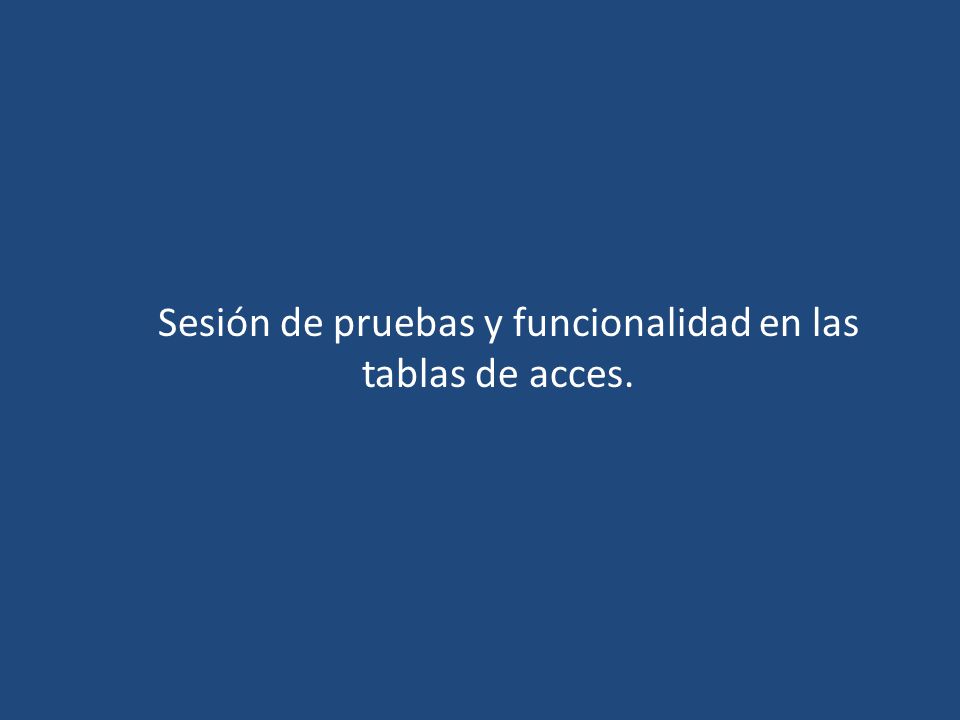 Sesión de pruebas y funcionalidad en las tablas de acces.